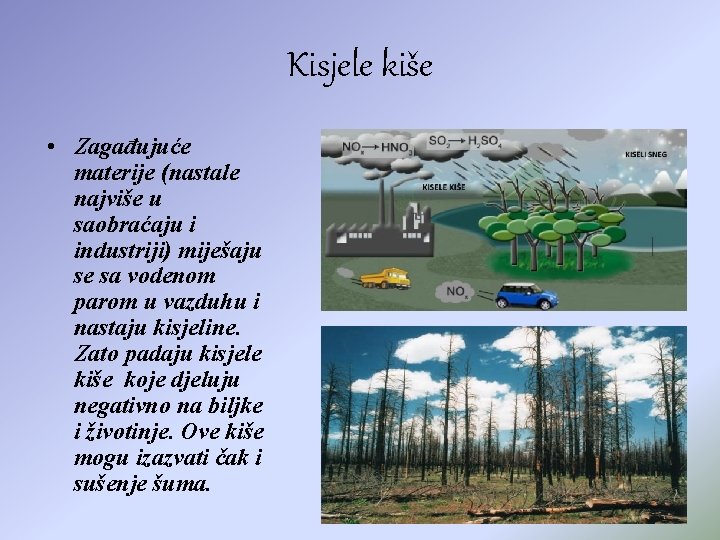 Kisjele kiše

• Zagađujuće materije (nastale najviše u saobraćaju i industriji) miješaju se sa vodenom parom u vazduhu i nastaju kisjeline. Zato padaju kisjele kiše koje djeluju negativno na biljke i životinje. Ove kiše mogu izazvati čak i sušenje šuma.

$NO_x \rightarrow HNO_3$ $SO_2 \rightarrow H_2SO_4$

KISELI SNEG

KISELE KIŠE

$NO_x$